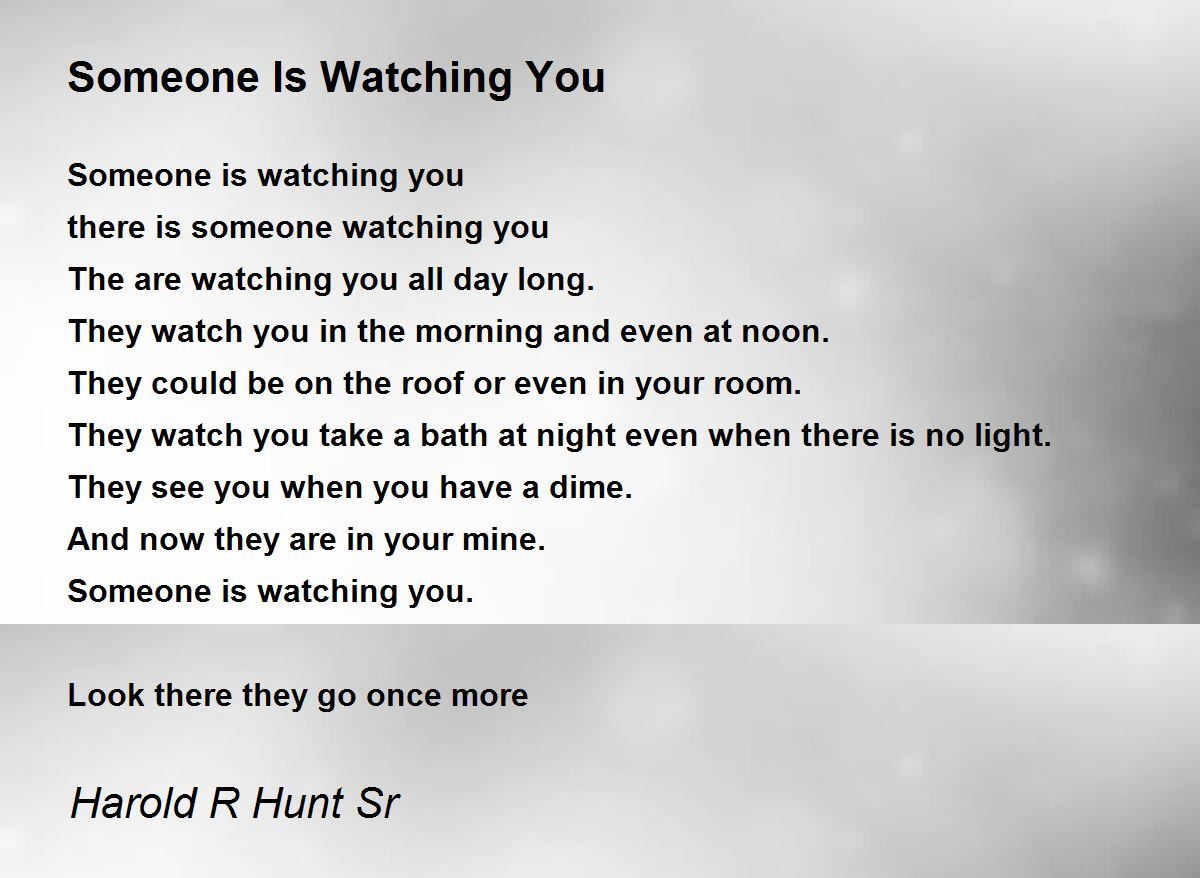 Someone Is Watching You

Someone is watching you
there is someone watching you
The are watching you all day long.
They watch you in the morning and even at noon.
They could be on the roof or even in your room.
They watch you take a bath at night even when there is no light.
They see you when you have a dime.
And now they are in your mine.
Someone is watching you.

Look there they go once more

Harold R Hunt Sr